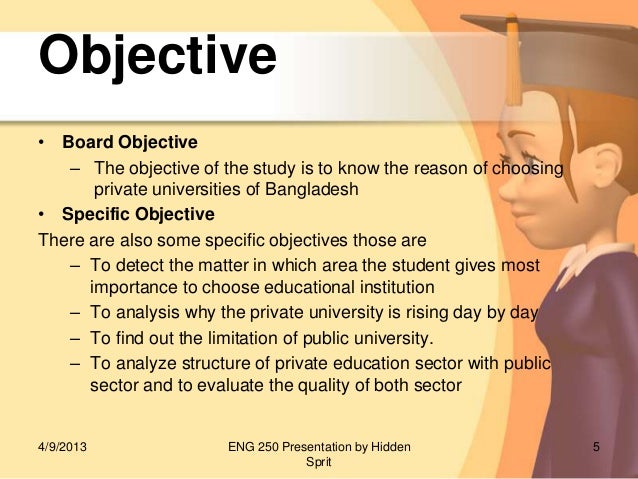 Objective

• Board Objective
– The objective of the study is to know the reason of choosing private universities of Bangladesh
• Specific Objective
There are also some specific objectives those are
– To detect the matter in which area the student gives most importance to choose educational institution
– To analysis why the private university is rising day by day
– To find out the limitation of public university.
– To analyze structure of private education sector with public sector and to evaluate the quality of both sector

4/9/2013

ENG 250 Presentation by Hidden Sprit

5